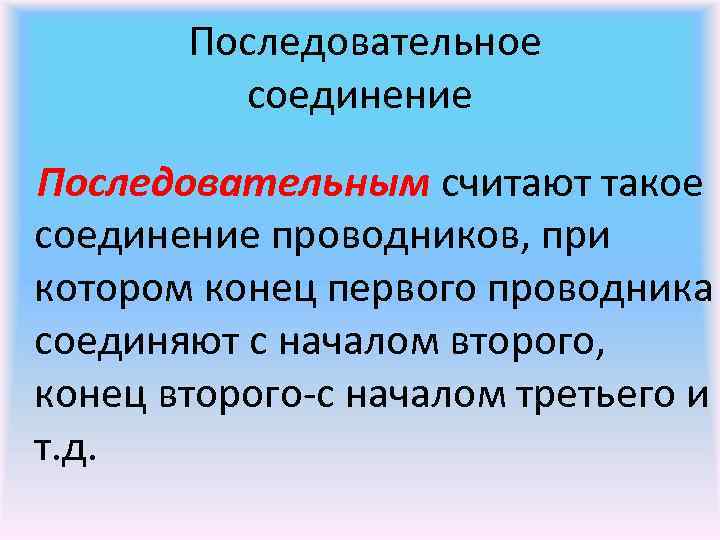 Последовательное соединение

Последовательным считают такое соединение проводников, при котором конец первого проводника соединяют с началом второго, конец второго-с началом третьего и т.д.